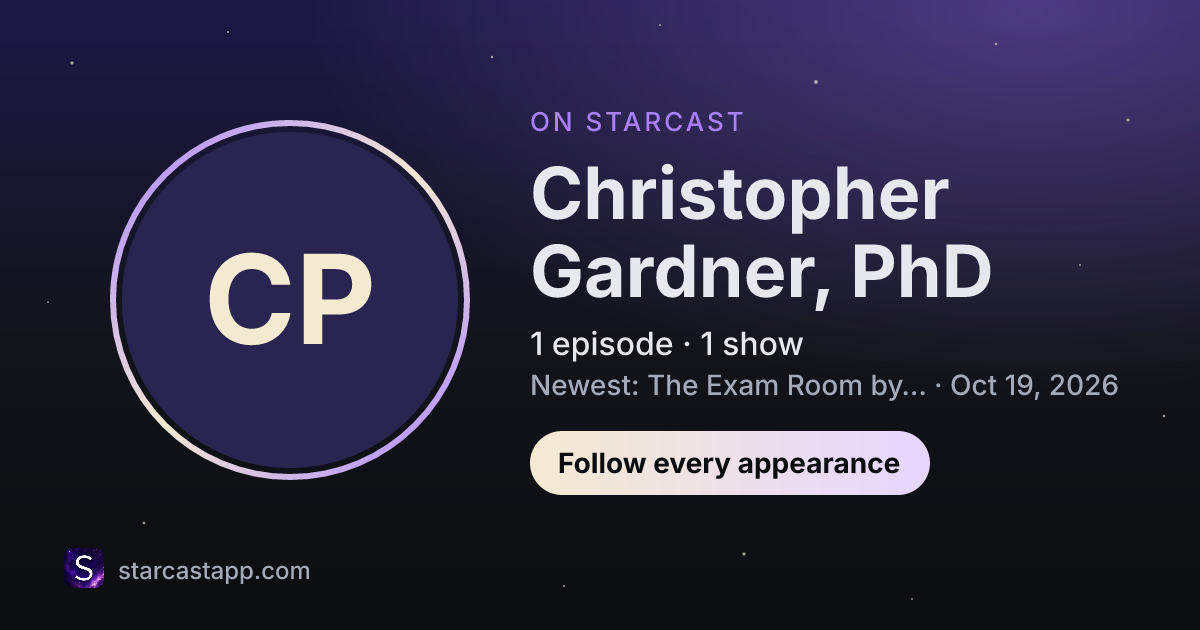 CP

ON STARCAST

Christopher Gardner, PhD

1 episode · 1 show

Newest: The Exam Room by... · Oct 19, 2026

Follow every appearance

S

starcastapp.com